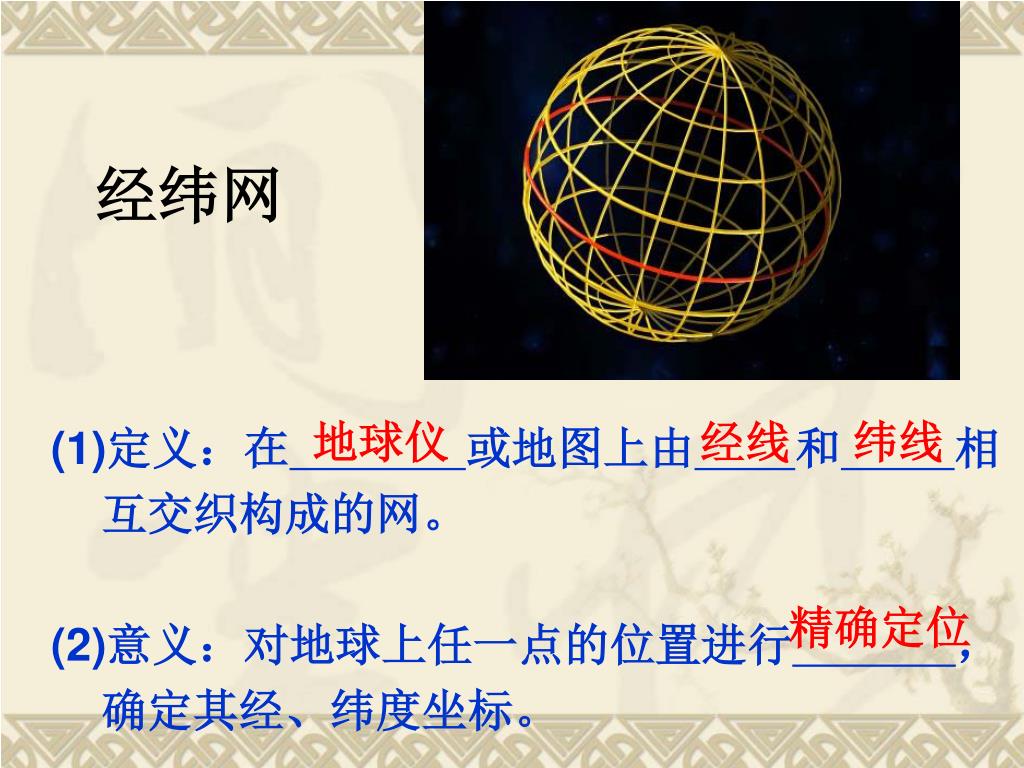 经纬网

(1)定义：在地球仪或地图上由经线和纬线相互交织构成的网。

(2)意义：对地球上任一点的位置进行精确定位，确定其经、纬度坐标。